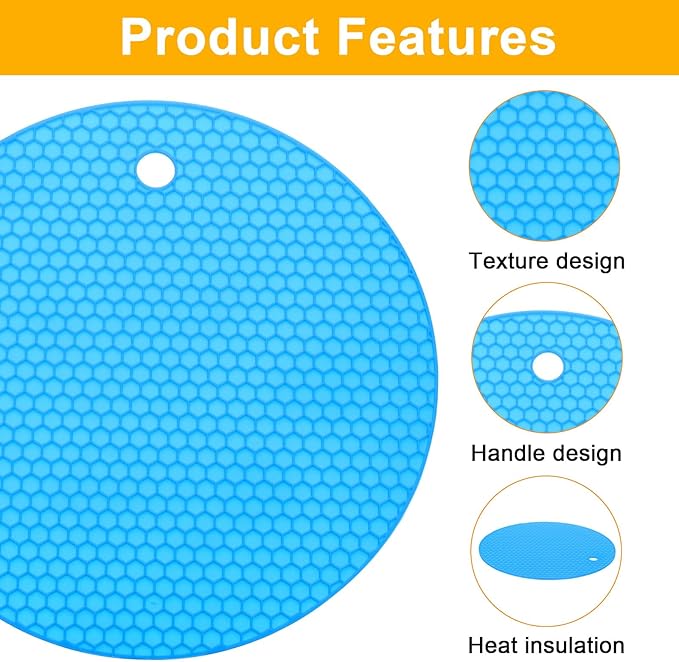 Product Features

Texture design

Handle design

Heat insulation